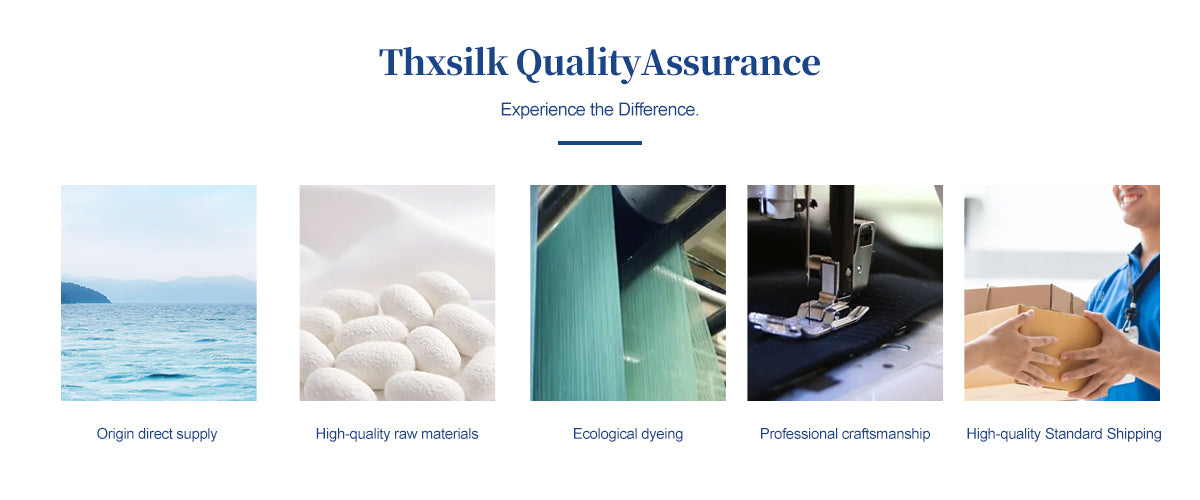 Thxsilk QualityAssurance

Experience the Difference.

Origin direct supply

High-quality raw materials

Ecological dyeing

Professional craftsmanship

High-quality Standard Shipping